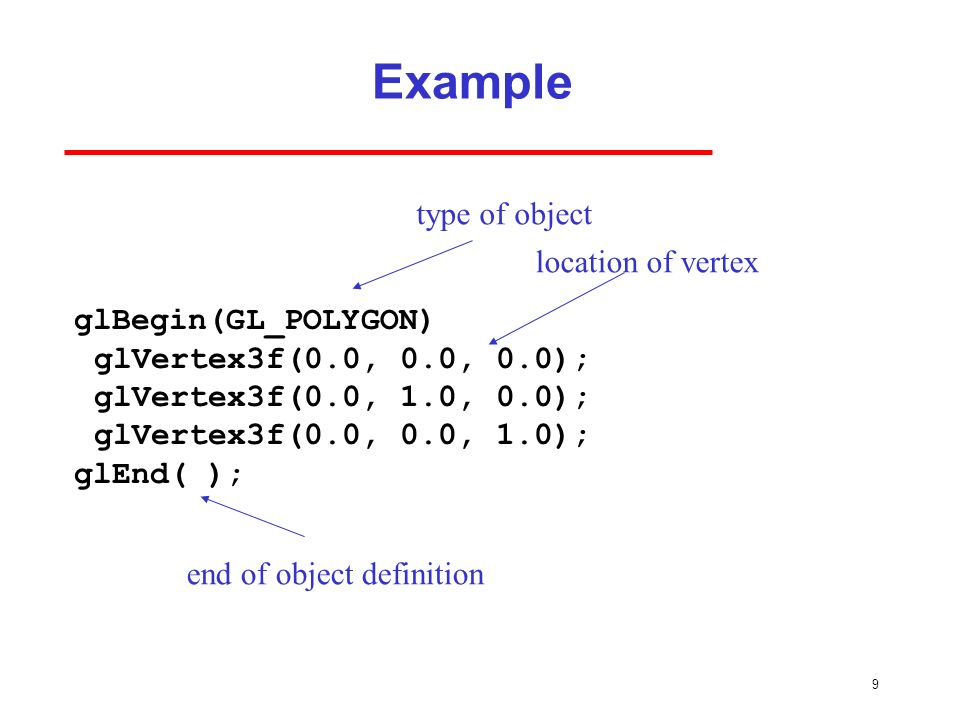 Example

type of object

location of vertex

glBegin(GL_POLYGON)
 glVertex3f(0.0, 0.0, 0.0);
 glVertex3f(0.0, 1.0, 0.0);
 glVertex3f(0.0, 0.0, 1.0);
glEnd( );

end of object definition

9